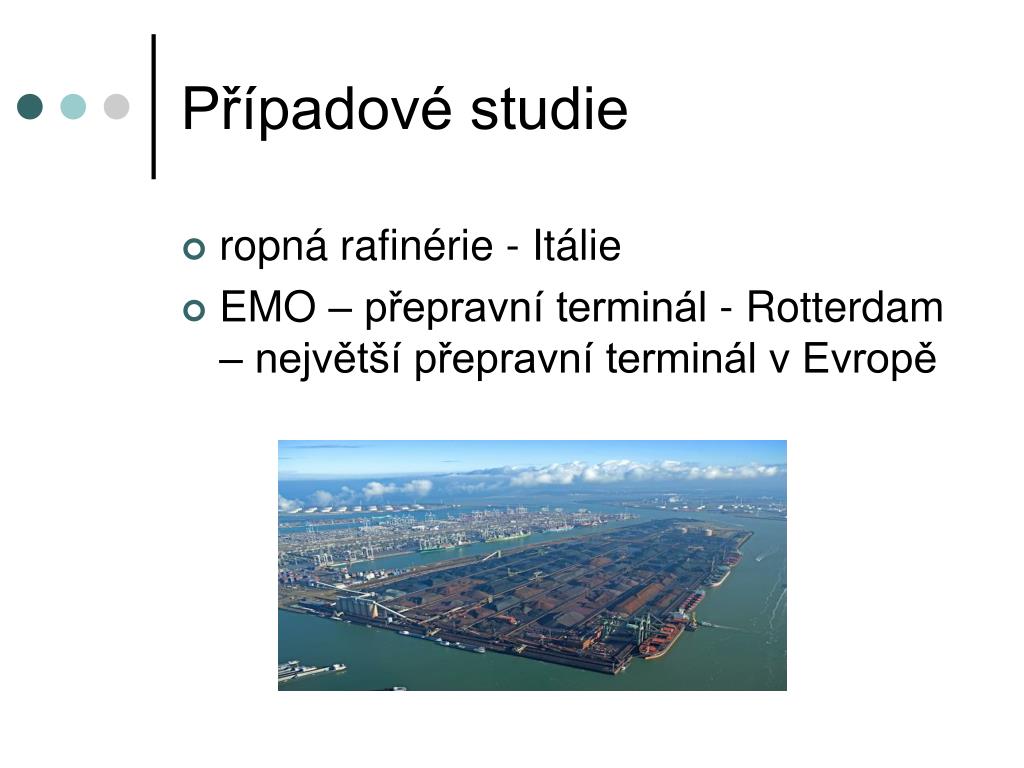 Případové studie

ropná rafinérie - Itálie

EMO – přepravní terminál - Rotterdam – největší přepravní terminál v Evropě